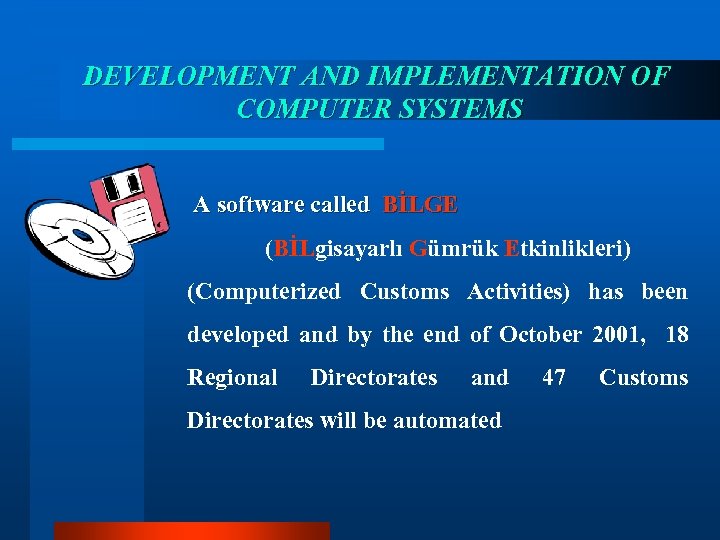 DEVELOPMENT AND IMPLEMENTATION OF COMPUTER SYSTEMS

A software called BİLGE

(BİLgisayarlı Gümrük Etkinlikleri)

(Computerized Customs Activities) has been developed and by the end of October 2001, 18 Regional Directorates and 47 Customs Directorates will be automated